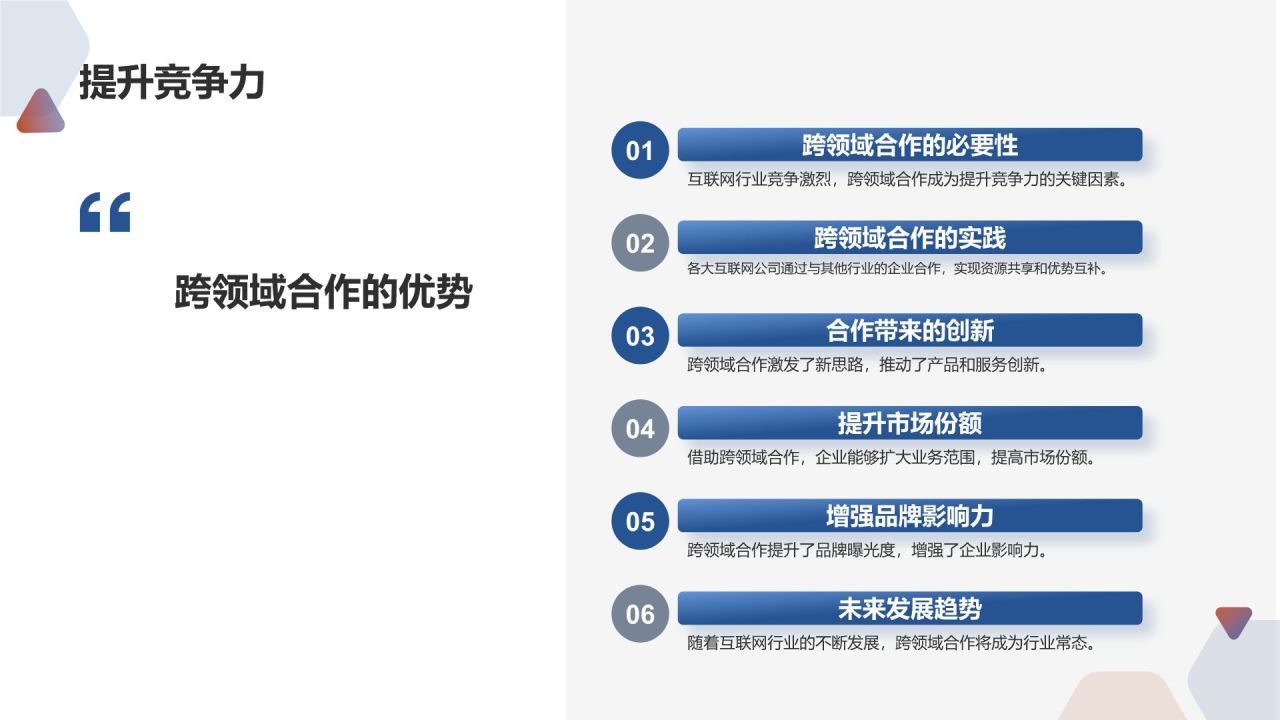 提升竞争力

“

跨领域合作的优势

01
跨领域合作的必要性
互联网行业竞争激烈，跨领域合作成为提升竞争力的关键因素。

02
跨领域合作的实践
各大互联网公司通过与其他行业的企业合作，实现资源共享和优势互补。

03
合作带来的创新
跨领域合作激发了新思路，推动了产品和服务创新。

04
提升市场份额
借助跨领域合作，企业能够扩大业务范围，提高市场份额。

05
增强品牌影响力
跨领域合作提升了品牌曝光度，增强了企业影响力。

06
未来发展趋势
随着互联网行业的不断发展，跨领域合作将成为行业常态。